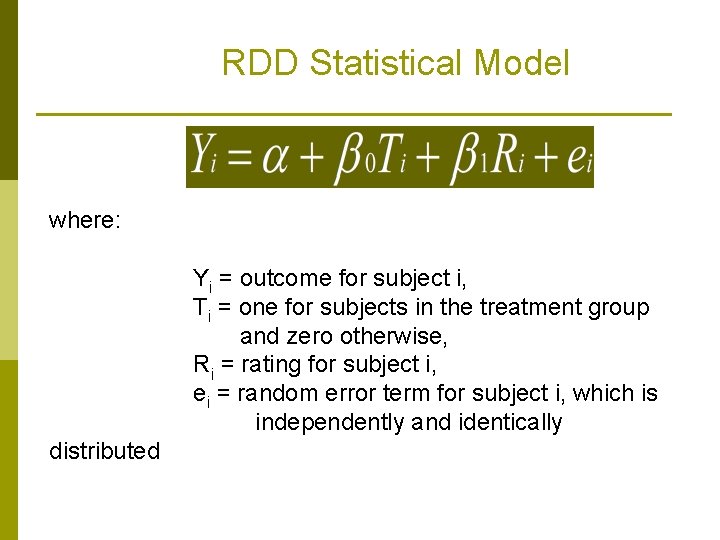 RDD Statistical Model

$Y_i = \alpha + \beta_0 T_i + \beta_1 R_i + e_i$

where:

$Y_i$ = outcome for subject i,
$T_i$ = one for subjects in the treatment group and zero otherwise,
$R_i$ = rating for subject i,
$e_i$ = random error term for subject i, which is independently and identically distributed